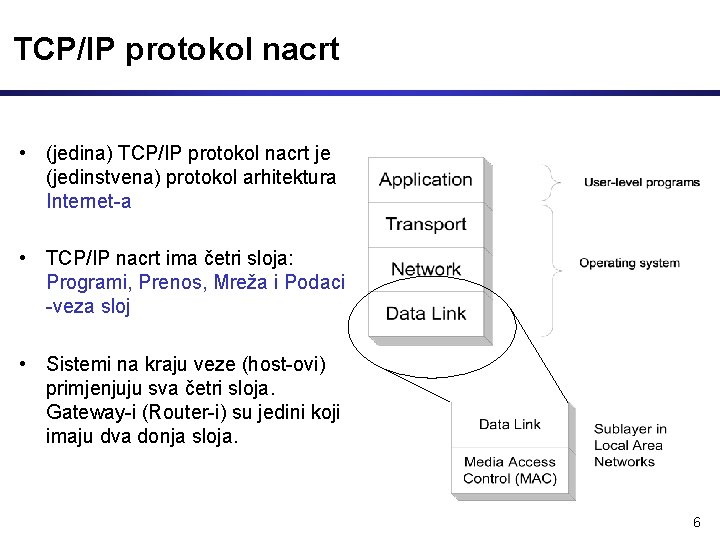 TCP/IP protokol nacrt

• (jedina) TCP/IP protokol nacrt je (jedinstvena) protokol arhitektura Internet-a

• TCP/IP nacrt ima četri sloja: Programi, Prenos, Mreža i Podaci -veza sloj

• Sistemi na kraju veze (host-ovi) primjenjuju sva četri sloja. Gateway-i (Router-i) su jedini koji imaju dva donja sloja.

Application
Transport
Network
Data Link

User-level programs

Operating system

Data Link
Media Access Control (MAC)

Sublayer in Local Area Networks

6